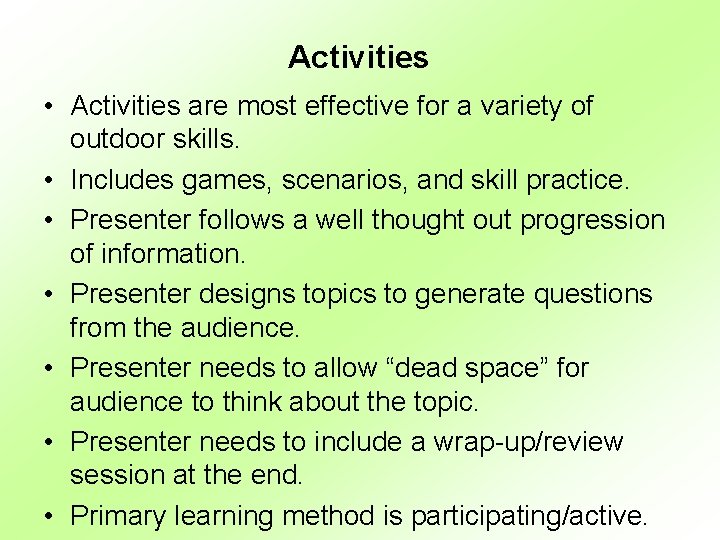 Activities

• Activities are most effective for a variety of outdoor skills.
• Includes games, scenarios, and skill practice.
• Presenter follows a well thought out progression of information.
• Presenter designs topics to generate questions from the audience.
• Presenter needs to allow “dead space” for audience to think about the topic.
• Presenter needs to include a wrap-up/review session at the end.
• Primary learning method is participating/active.